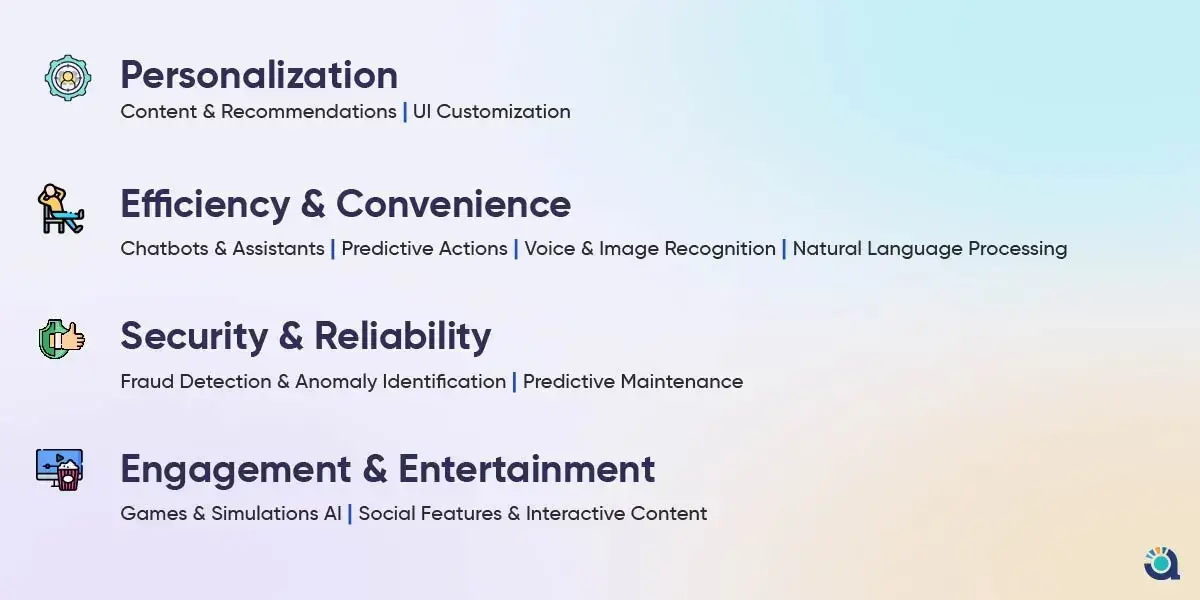 Personalization
Content & Recommendations | UI Customization

Efficiency & Convenience
Chatbots & Assistants | Predictive Actions | Voice & Image Recognition | Natural Language Processing

Security & Reliability
Fraud Detection & Anomaly Identification | Predictive Maintenance

Engagement & Entertainment
Games & Simulations AI | Social Features & Interactive Content